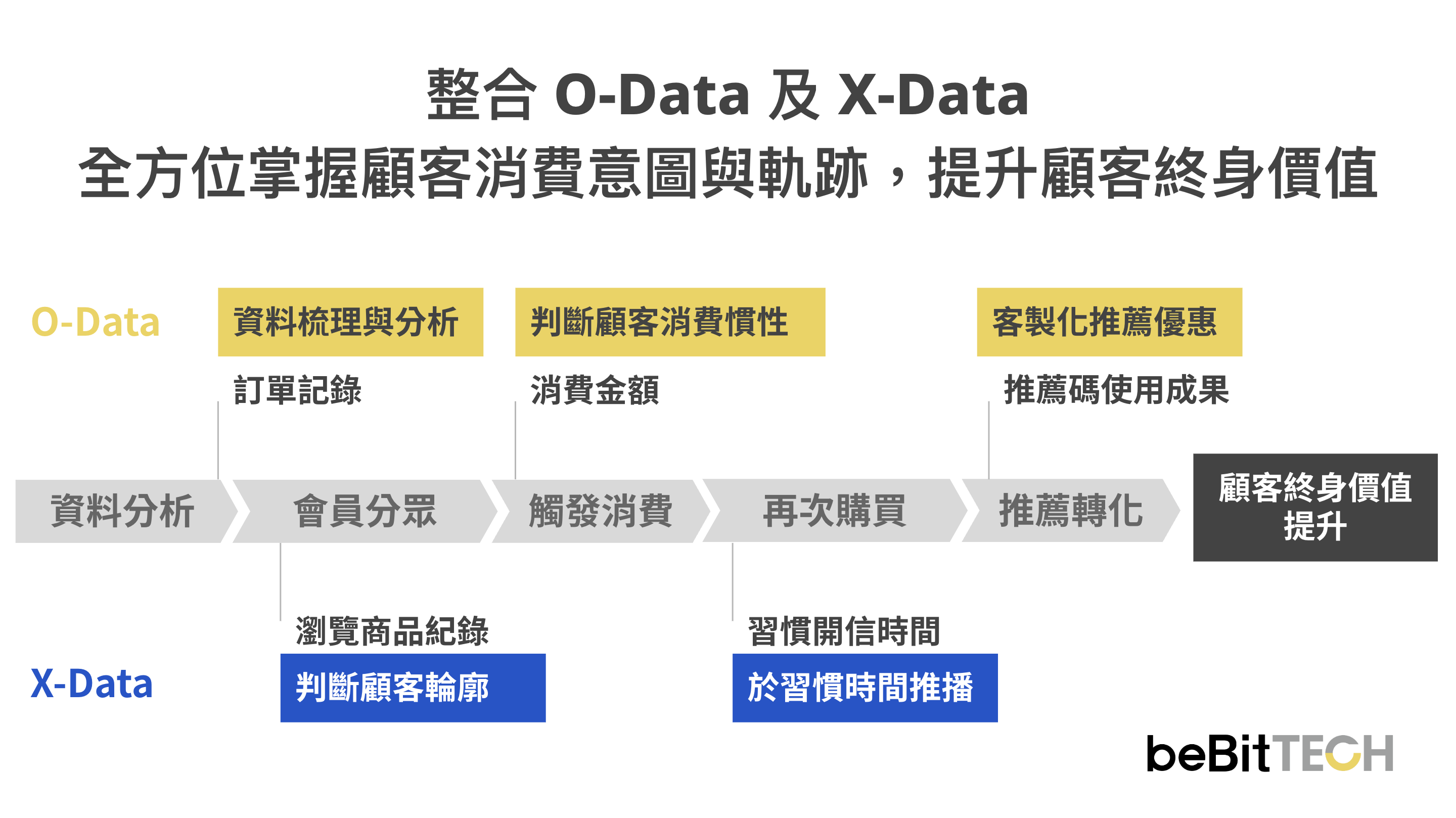 整合 O-Data 及 X-Data
全方位掌握顧客消費意圖與軌跡，提升顧客終身價值

O-Data

資料梳理與分析

訂單記錄

判斷顧客消費慣性

消費金額

客製化推薦優惠

推薦碼使用成果

資料分析

會員分眾

觸發消費

再次購買

推薦轉化

顧客終身價值提升

瀏覽商品紀錄

判斷顧客輪廓

習慣開信時間

於習慣時間推播

X-Data

beBitTECH